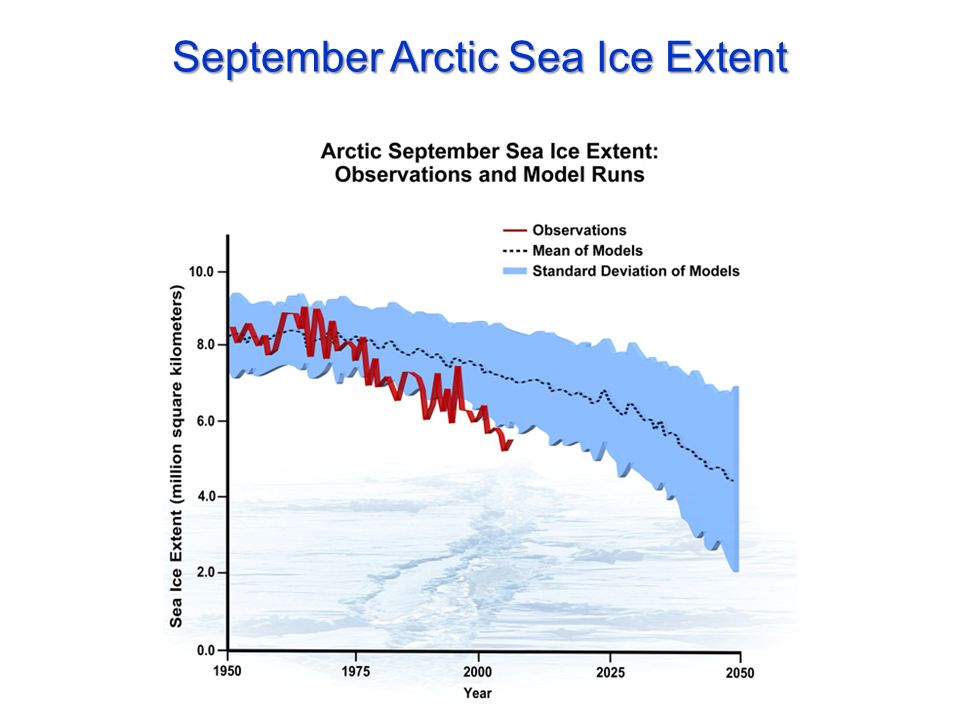 September Arctic Sea Ice Extent

Arctic September Sea Ice Extent: Observations and Model Runs

Observations
Mean of Models
Standard Deviation of Models

Sea Ice Extent (million square kilometers)

10.0
8.0
6.0
4.0
2.0
0.0

1950
1975
2000
2025
2050

Year